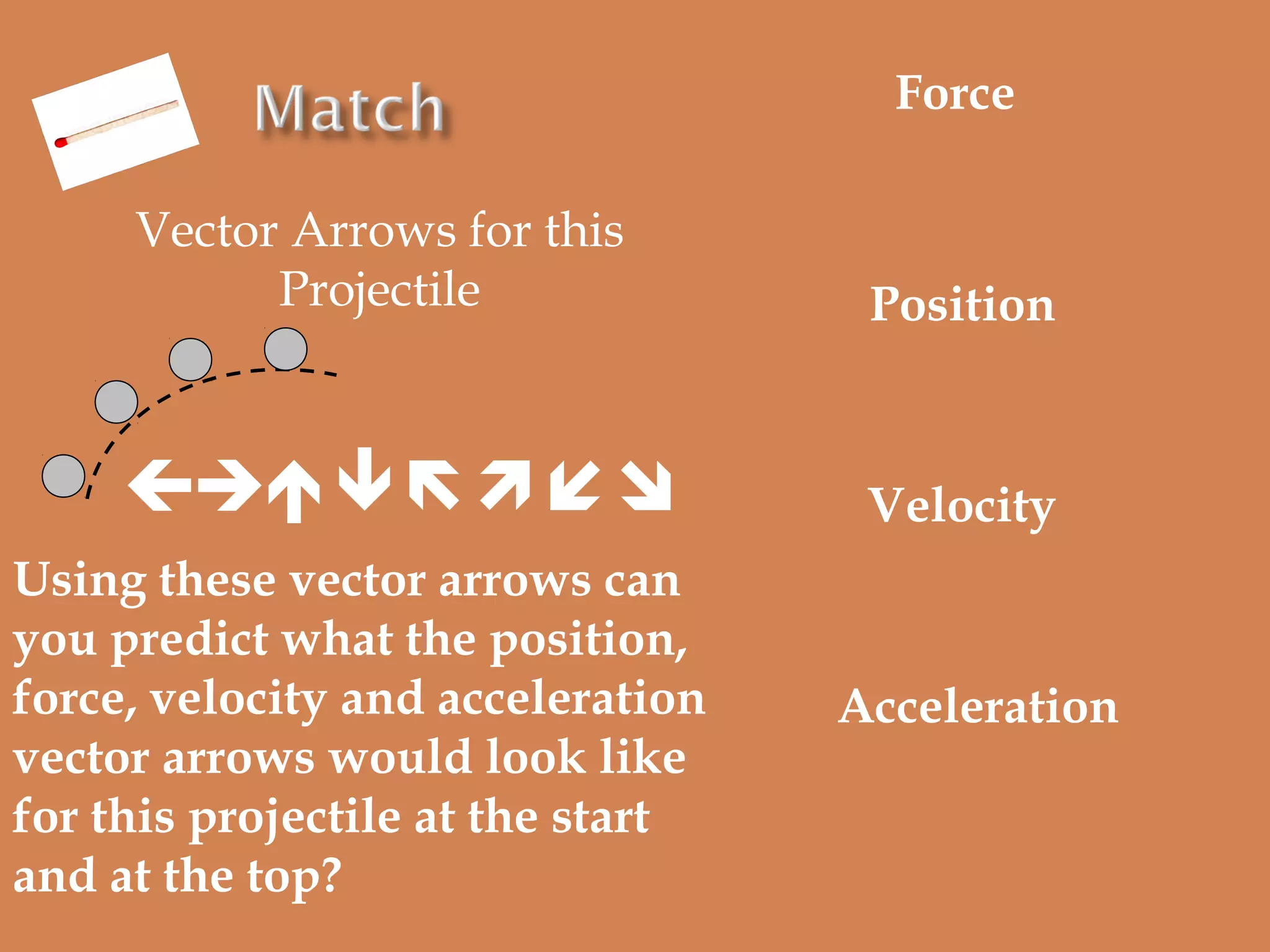 Match

Vector Arrows for this Projectile

Using these vector arrows can you predict what the position, force, velocity and acceleration vector arrows would look like for this projectile at the start and at the top?

Force

Position

Velocity

Acceleration